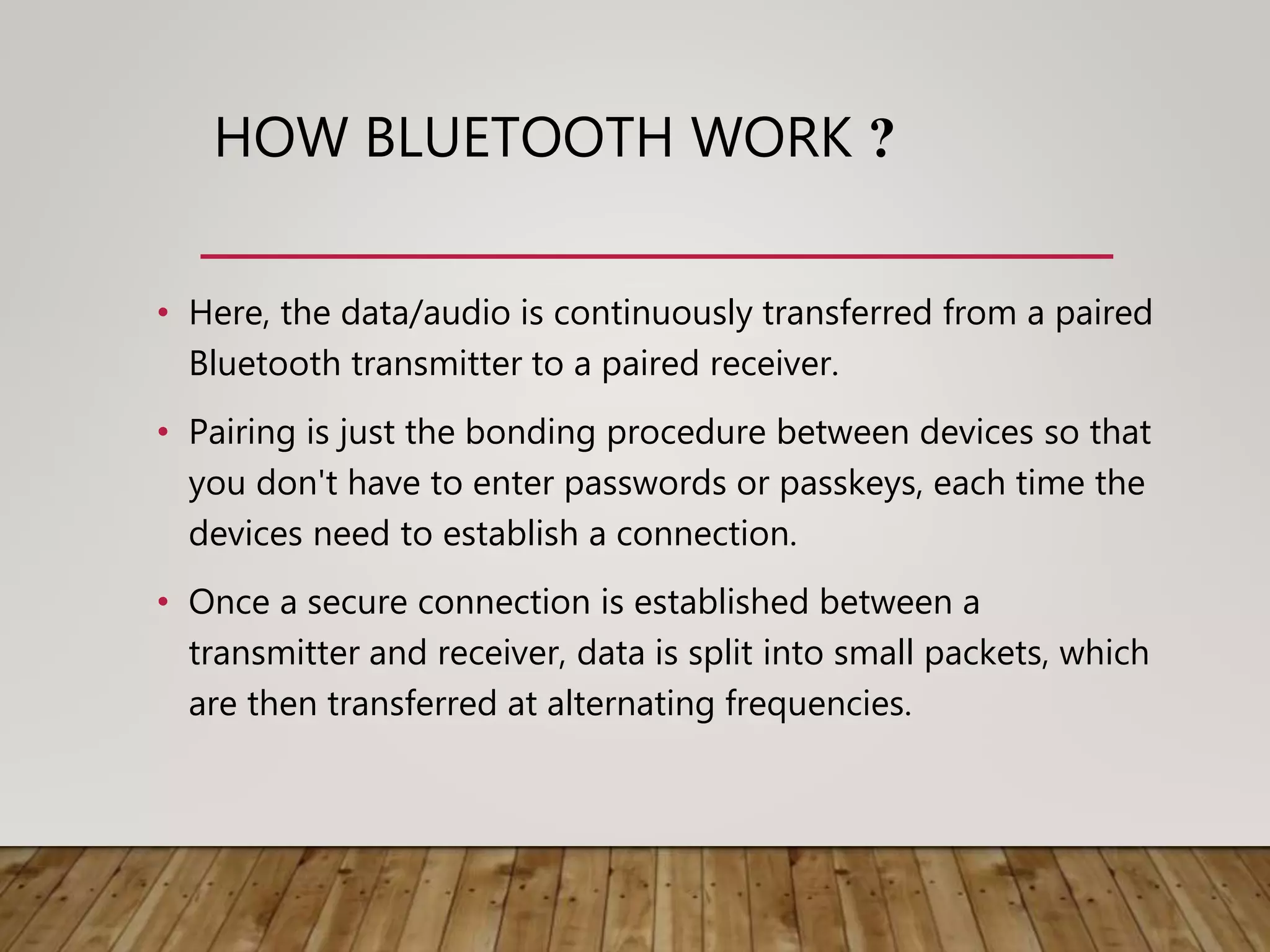 HOW BLUETOOTH WORK ?

• Here, the data/audio is continuously transferred from a paired Bluetooth transmitter to a paired receiver.

• Pairing is just the bonding procedure between devices so that you don't have to enter passwords or passkeys, each time the devices need to establish a connection.

• Once a secure connection is established between a transmitter and receiver, data is split into small packets, which are then transferred at alternating frequencies.